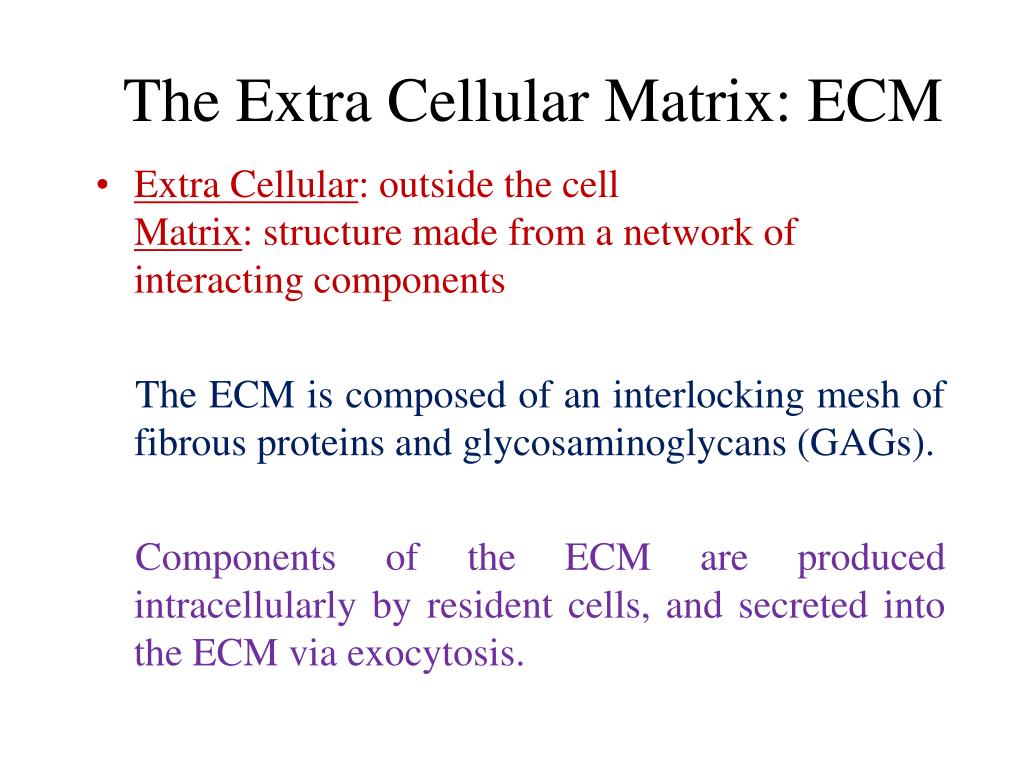 The Extra Cellular Matrix: ECM

• Extra Cellular: outside the cell
Matrix: structure made from a network of interacting components

The ECM is composed of an interlocking mesh of fibrous proteins and glycosaminoglycans (GAGs).

Components of the ECM are produced intracellularly by resident cells, and secreted into the ECM via exocytosis.